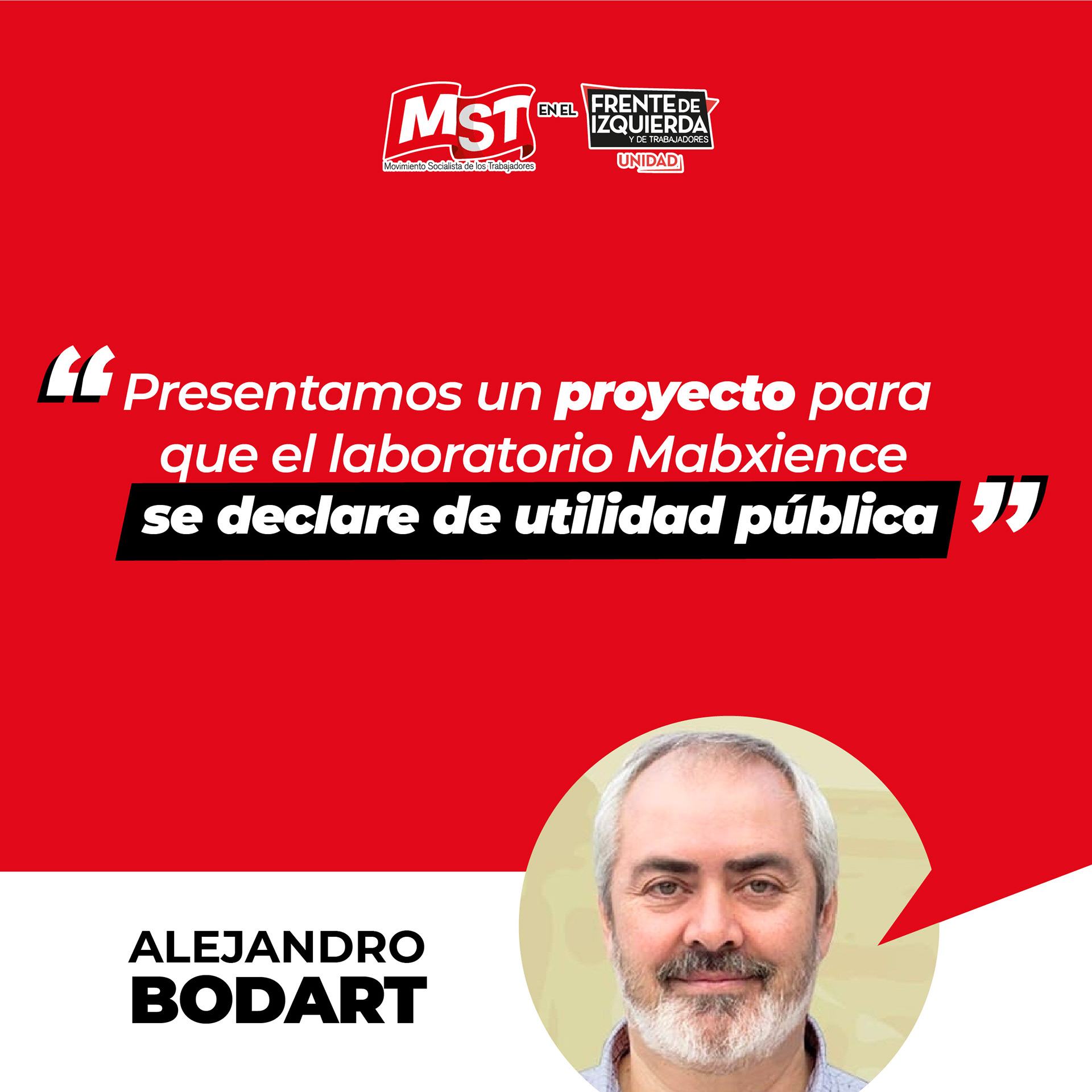 MST
Movimiento Socialista de los Trabajadores
EN EL
FRENTE DE IZQUIERDA Y DE TRABAJADORES
UNIDAD

“Presentamos un proyecto para que el laboratorio Mabxience se declare de utilidad pública”

ALEJANDRO
BODART